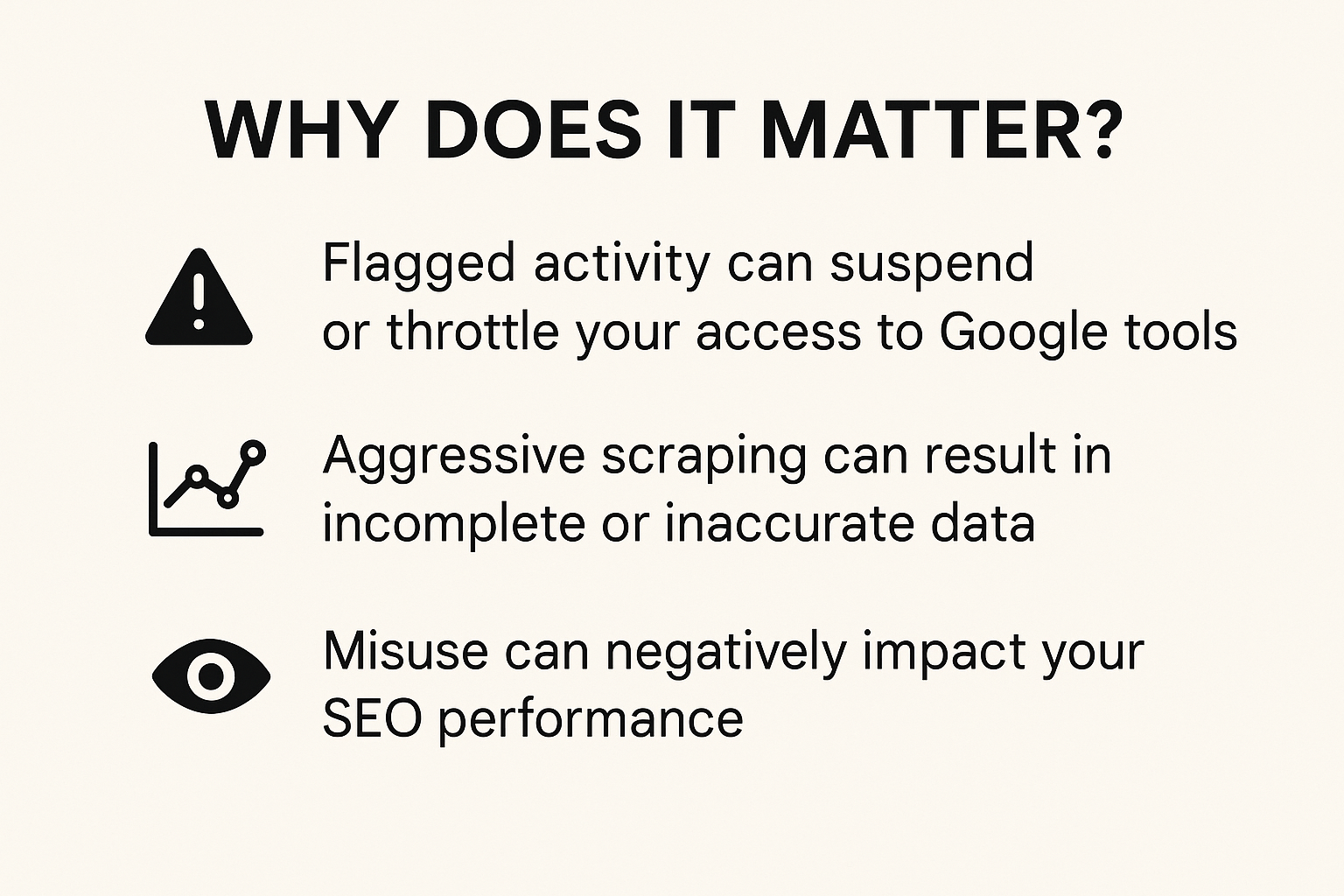 WHY DOES IT MATTER?

Flagged activity can suspend or throttle your access to Google tools

Aggressive scraping can result in incomplete or inaccurate data

Misuse can negatively impact your SEO performance